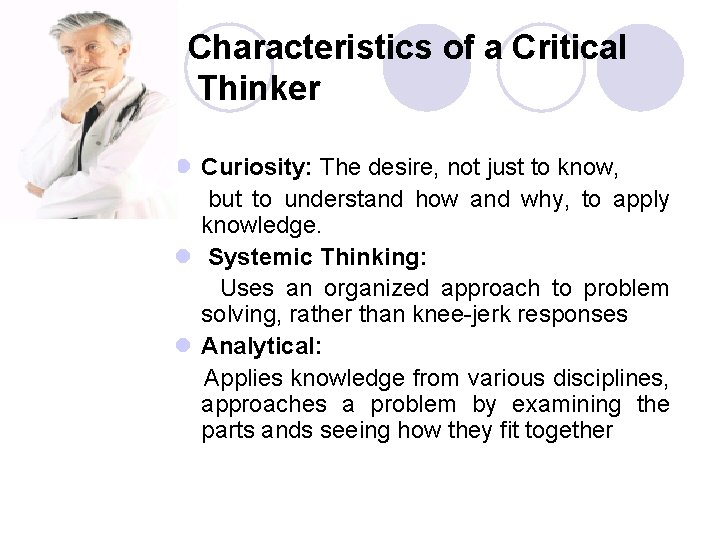 Characteristics of a Critical Thinker

Curiosity: The desire, not just to know, but to understand how and why, to apply knowledge.

Systemic Thinking:
Uses an organized approach to problem solving, rather than knee-jerk responses

Analytical:
Applies knowledge from various disciplines, approaches a problem by examining the parts ands seeing how they fit together